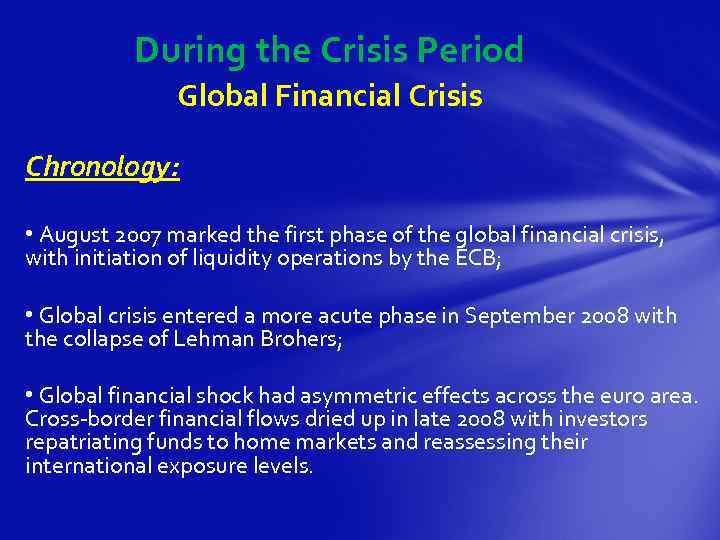 During the Crisis Period
Global Financial Crisis

Chronology:

• August 2007 marked the first phase of the global financial crisis, with initiation of liquidity operations by the ECB;

• Global crisis entered a more acute phase in September 2008 with the collapse of Lehman Brohers;

• Global financial shock had asymmetric effects across the euro area. Cross-border financial flows dried up in late 2008 with investors repatriating funds to home markets and reassessing their international exposure levels.